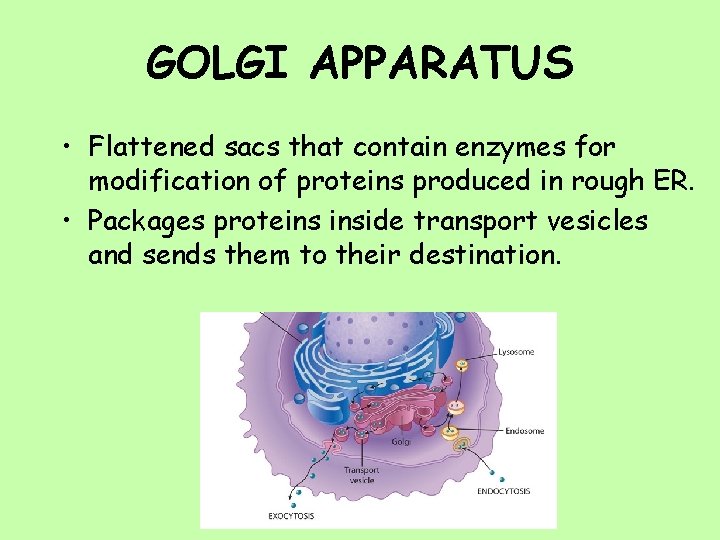 GOLGI APPARATUS

• Flattened sacs that contain enzymes for modification of proteins produced in rough ER.
• Packages proteins inside transport vesicles and sends them to their destination.

Lysosome
Endosome
Golgi
Transport vesicle
ENDOCYTOSIS
EXOCYTOSIS